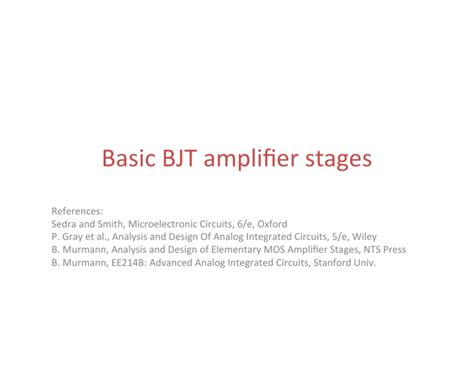 Basic BJT amplifier stages

References:
Sedra and Smith, Microelectronic Circuits, 6/e, Oxford
P. Gray et al., Analysis and Design Of Analog Integrated Circuits, 5/e, Wiley
B. Murmann, Analysis and Design of Elementary MOS Amplifier Stages, NTS Press
B. Murmann, EE214B: Advanced Analog Integrated Circuits, Stanford Univ.